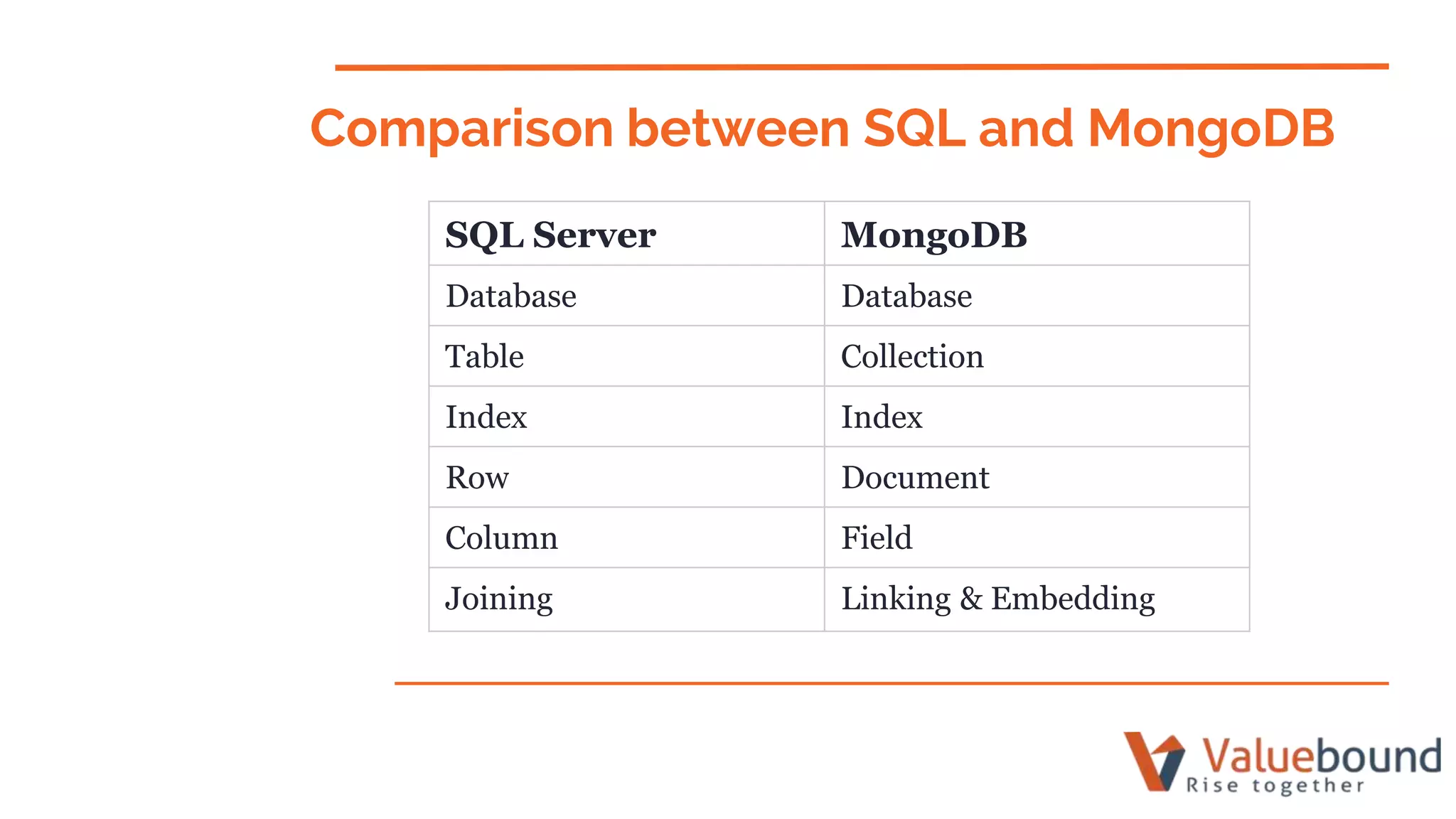 Comparison between SQL and MongoDB

| SQL Server | MongoDB |
|---|---|
| Database | Database |
| Table | Collection |
| Index | Index |
| Row | Document |
| Column | Field |
| Joining | Linking & Embedding |

Valuebound
Rise together